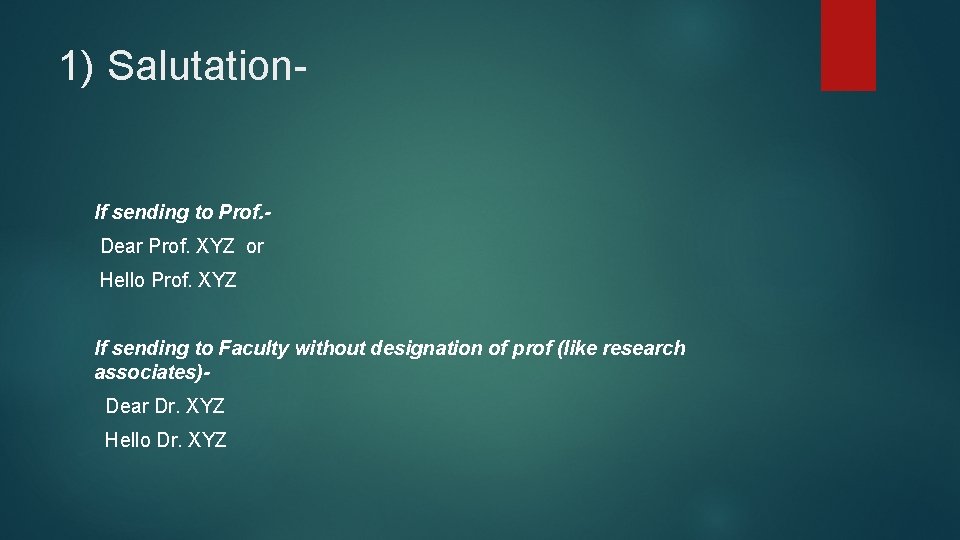 1) Salutation-

If sending to Prof.-

Dear Prof. XYZ or

Hello Prof. XYZ

If sending to Faculty without designation of prof (like research associates)-

Dear Dr. XYZ

Hello Dr. XYZ